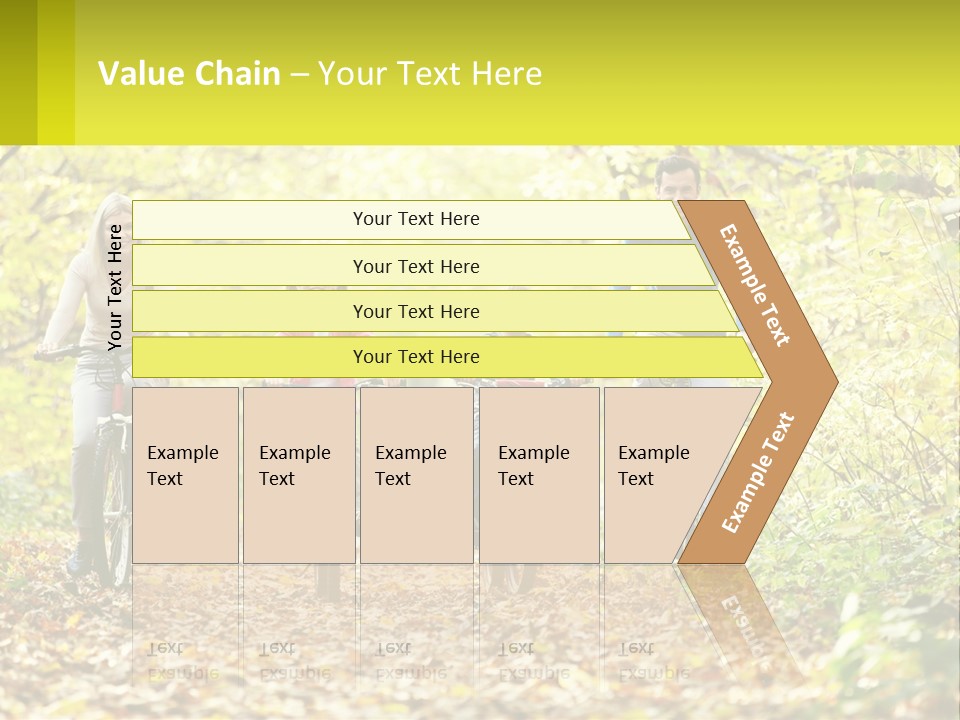 Value Chain – Your Text Here

Your Text Here

Your Text Here

Your Text Here

Your Text Here

Your Text Here

Example Text

Example Text

Example Text

Example Text

Example Text

Example Text

Example Text